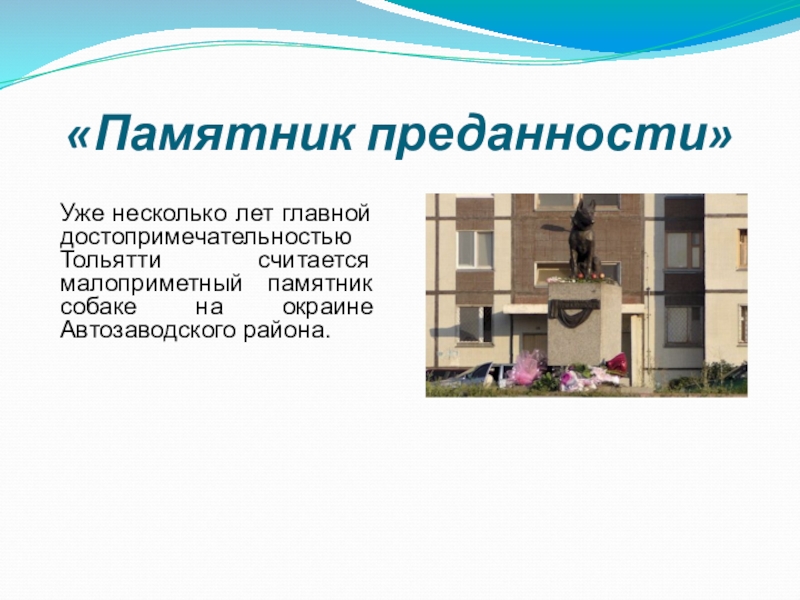 «Памятник преданности»

Уже несколько лет главной достопримечательностью Тольятти считается малоприметный памятник собаке на окраине Автозаводского района.